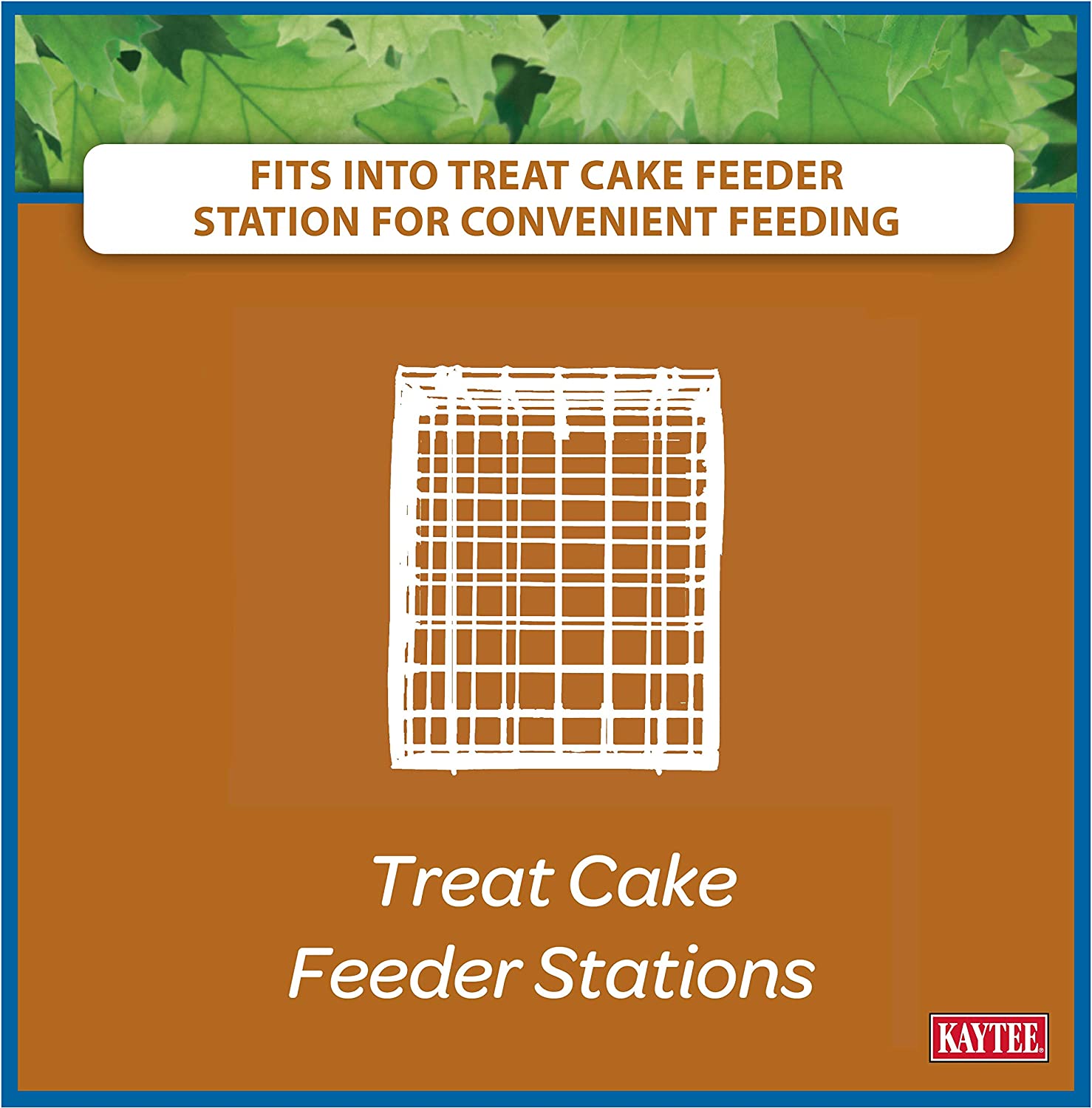 FITS INTO TREAT CAKE FEEDER STATION FOR CONVENIENT FEEDING

Treat Cake Feeder Stations

KAYTEE